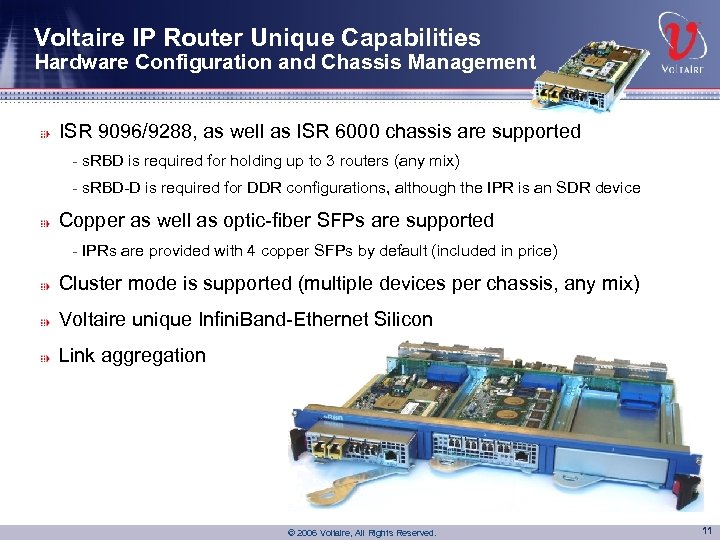 Voltaire IP Router Unique Capabilities
Hardware Configuration and Chassis Management

Voltaire

ISR 9096/9288, as well as ISR 6000 chassis are supported

- sRBD is required for holding up to 3 routers (any mix)

- sRBD-D is required for DDR configurations, although the IPR is an SDR device

Copper as well as optic-fiber SFPs are supported

- IPRs are provided with 4 copper SFPs by default (included in price)

Cluster mode is supported (multiple devices per chassis, any mix)

Voltaire unique InfiniBand-Ethernet Silicon

Link aggregation

© 2006 Voltaire, All Rights Reserved.

11